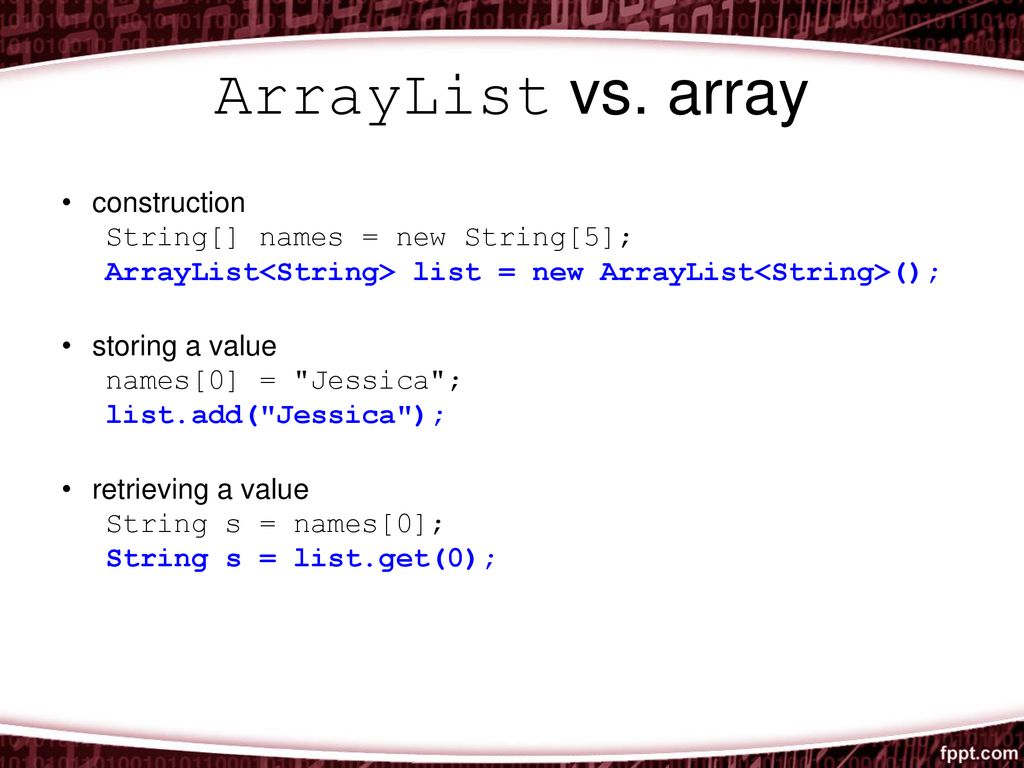 ArrayList vs. array

• construction
String[] names = new String[5];
ArrayList<String> list = new ArrayList<String>();

• storing a value
names[0] = "Jessica";
list.add("Jessica");

• retrieving a value
String s = names[0];
String s = list.get(0);

fppt.com